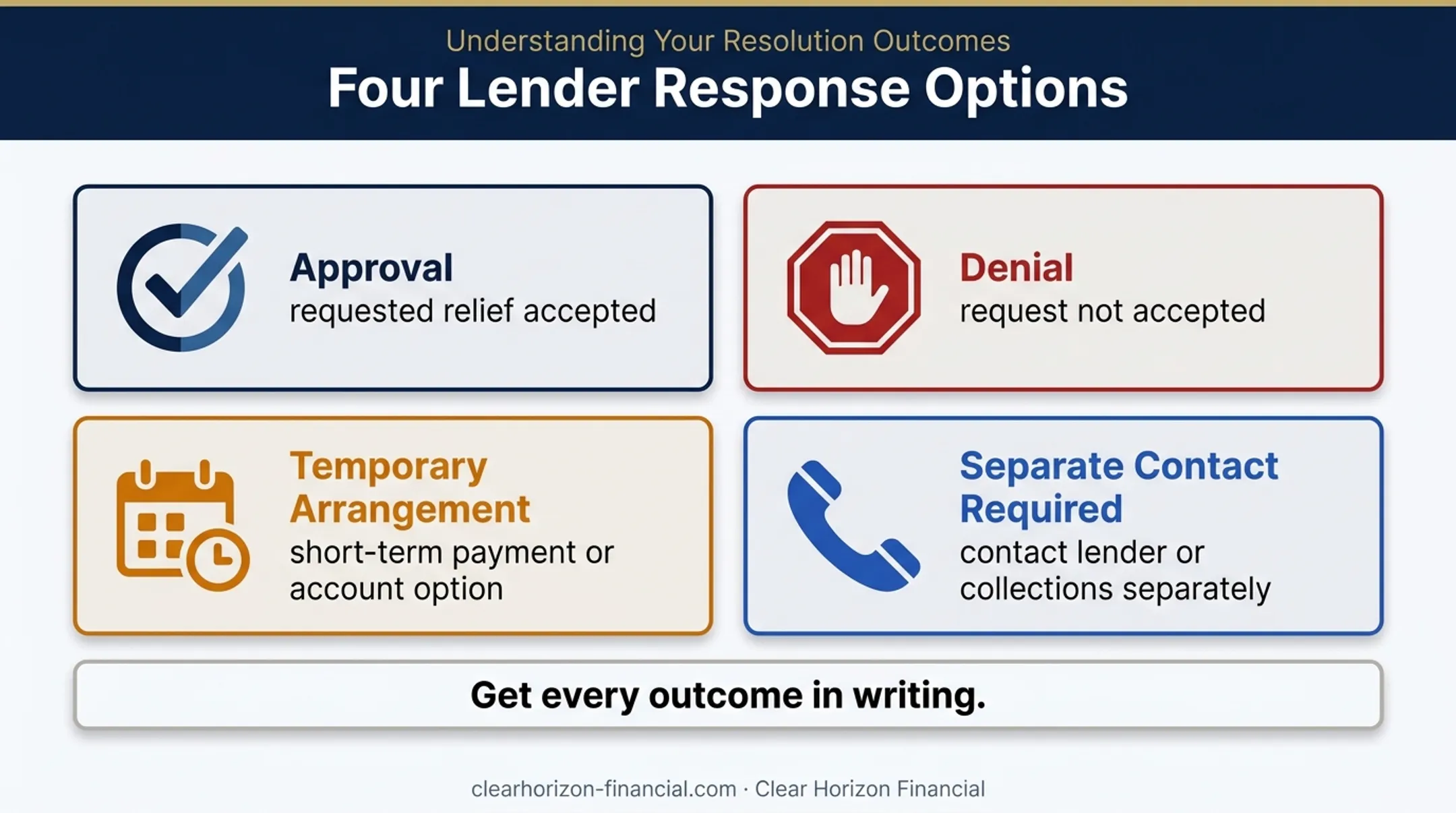 Understanding Your Resolution Outcomes

Four Lender Response Options

Approval
requested relief accepted

Denial
request not accepted

Temporary Arrangement
short-term payment or account option

Separate Contact Required
contact lender or collections separately

Get every outcome in writing.

clearhorizon-financial.com · Clear Horizon Financial